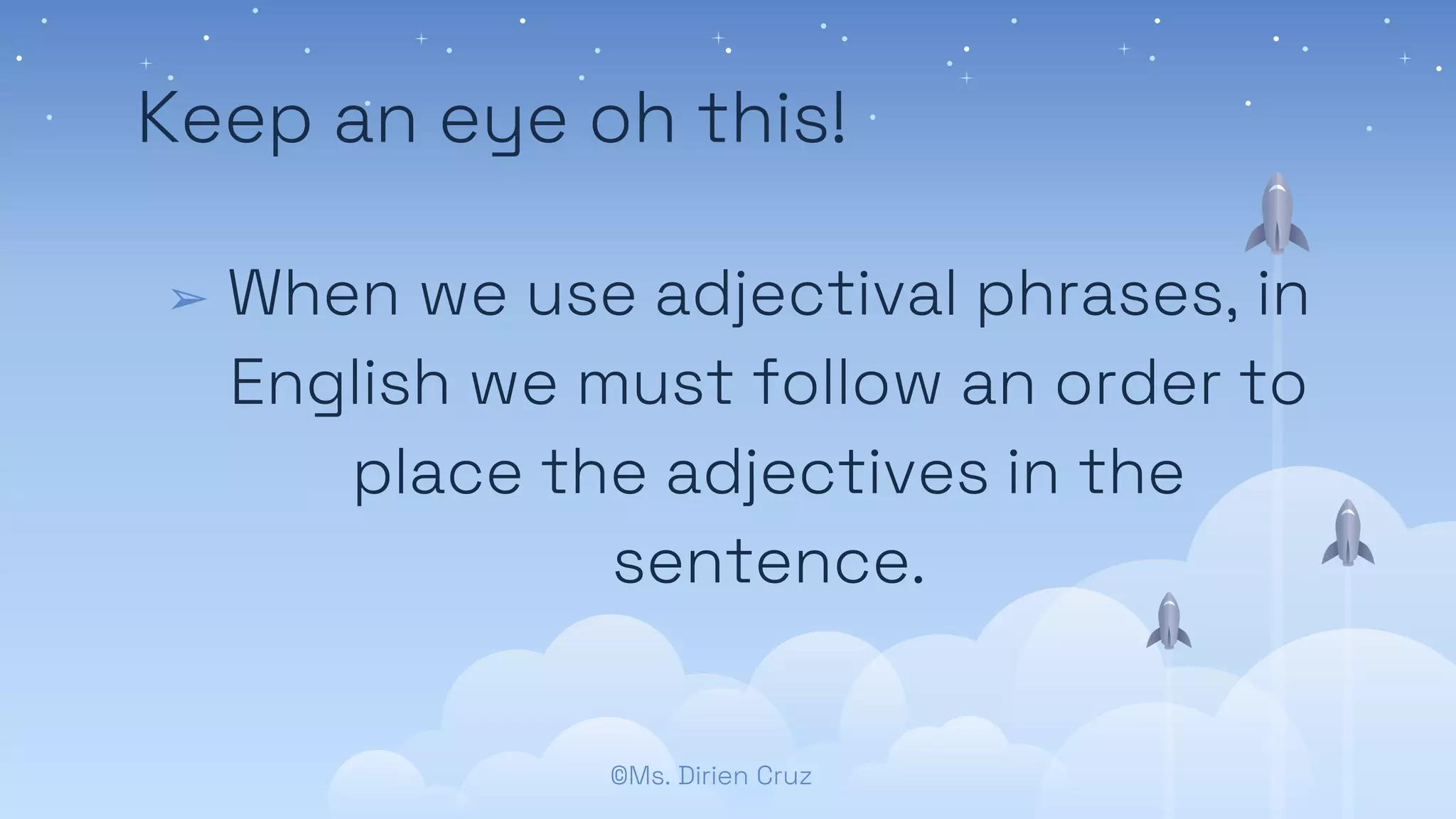 Keep an eye oh this!

➢ When we use adjectival phrases, in English we must follow an order to place the adjectives in the sentence.

©Ms. Dirien Cruz